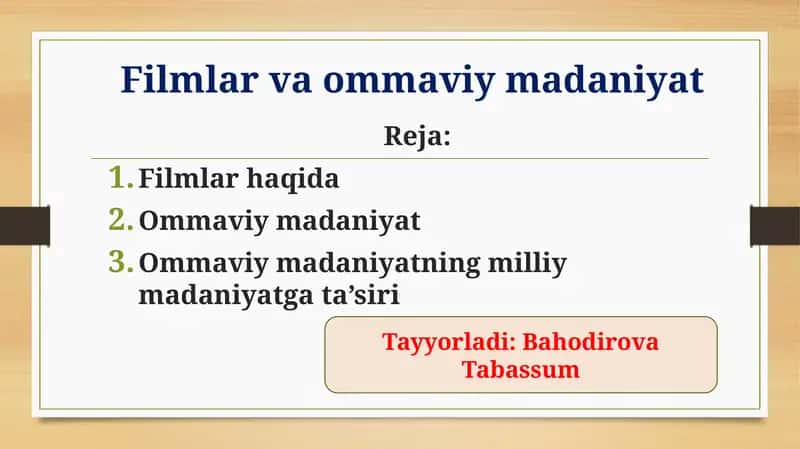 Filmlar va ommaviy madaniyat

Reja:

1. Filmlar haqida
2. Ommaviy madaniyat
3. Ommaviy madaniyatning milliy madaniyatga ta’siri

Tayyorladi: Bahodirova Tabassum